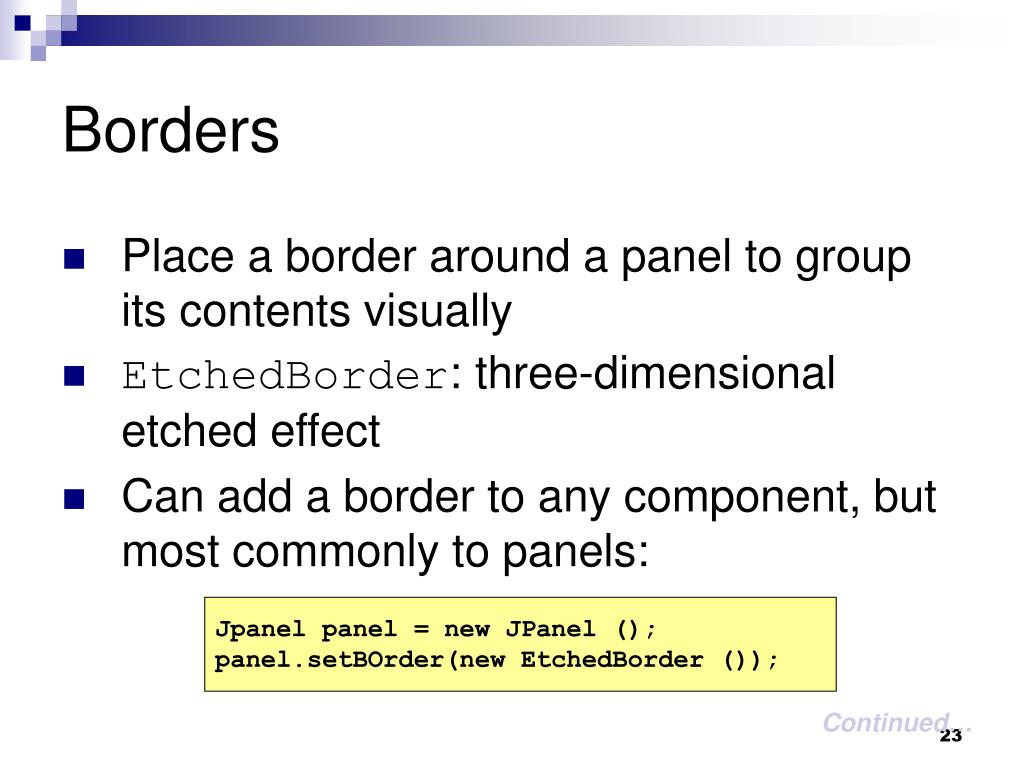 Borders

Place a border around a panel to group its contents visually

EtchedBorder: three-dimensional etched effect

Can add a border to any component, but most commonly to panels:

Jpanel panel = new JPanel ();
panel.setBOrder(new EtchedBorder ());

Continued…

23